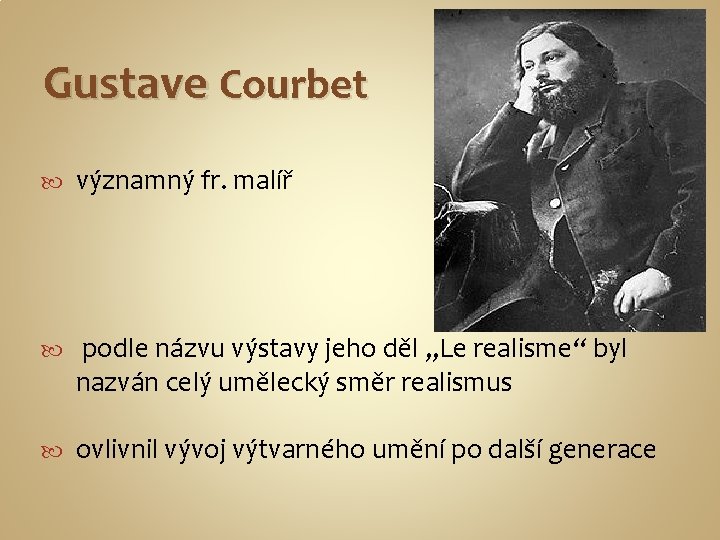 Gustave Courbet

významný fr. malíř

podle názvu výstavy jeho děl „Le realisme“ byl nazván celý umělecký směr realismus

ovlivnil vývoj výtvarného umění po další generace